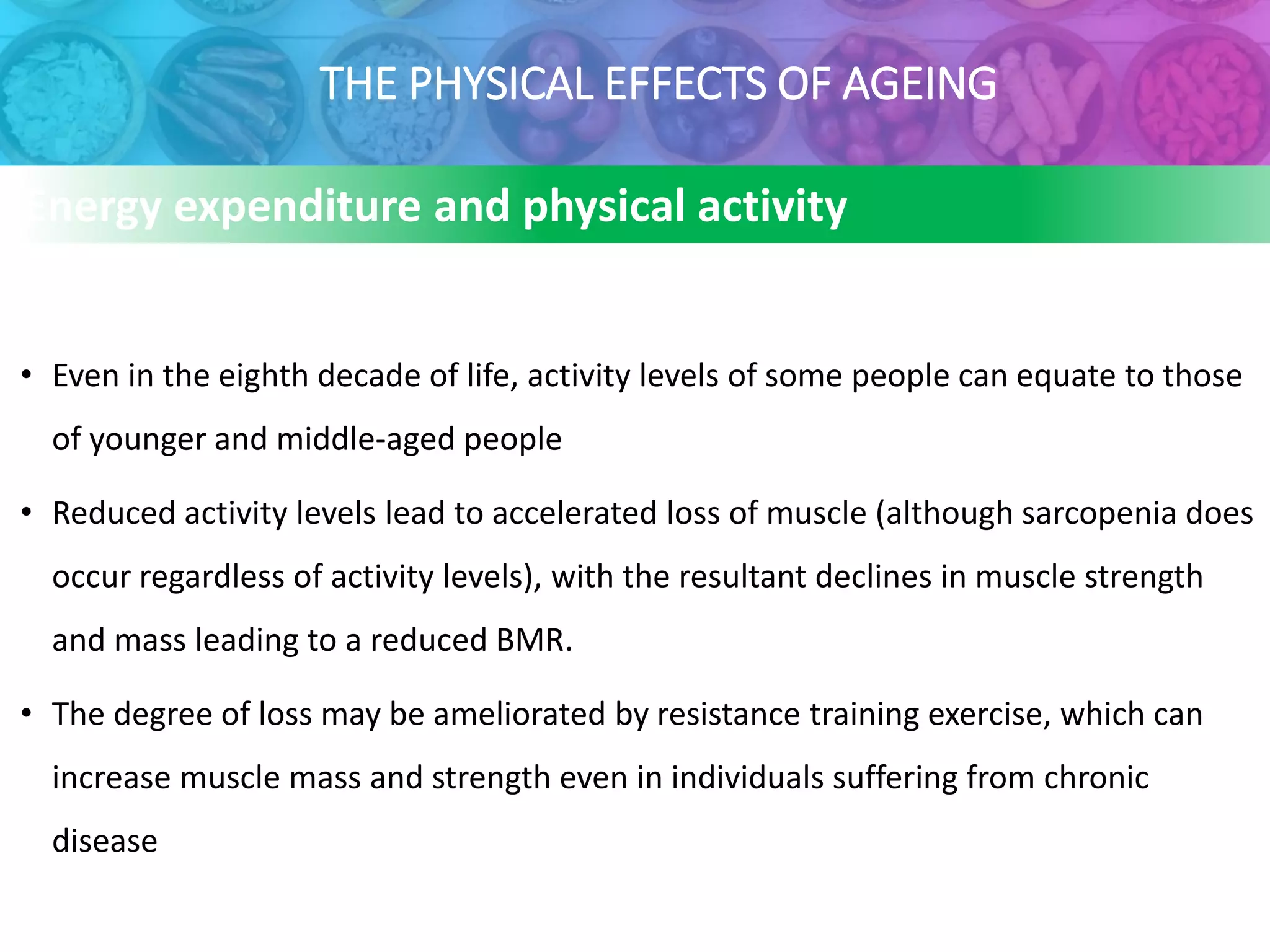 THE PHYSICAL EFFECTS OF AGEING

Energy expenditure and physical activity

• Even in the eighth decade of life, activity levels of some people can equate to those of younger and middle-aged people

• Reduced activity levels lead to accelerated loss of muscle (although sarcopenia does occur regardless of activity levels), with the resultant declines in muscle strength and mass leading to a reduced BMR.

• The degree of loss may be ameliorated by resistance training exercise, which can increase muscle mass and strength even in individuals suffering from chronic disease